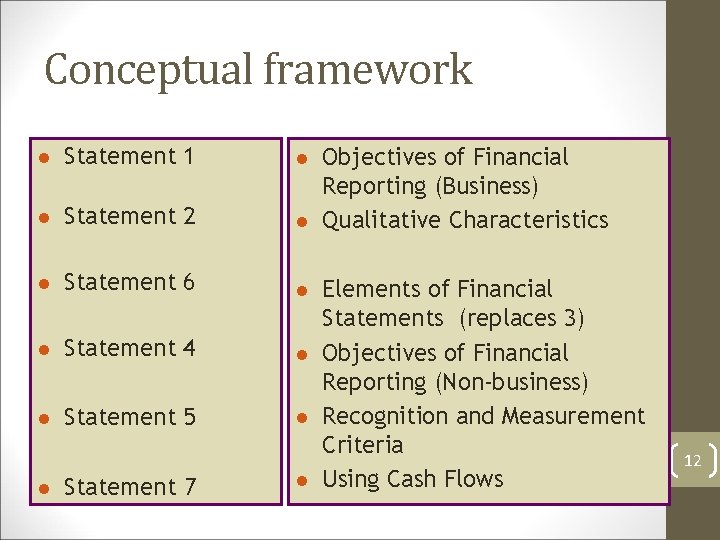 Conceptual framework

- Statement 1
- Statement 2
- Statement 6
- Statement 4
- Statement 5
- Statement 7

- Objectives of Financial Reporting (Business)
- Qualitative Characteristics
- Elements of Financial Statements (replaces 3)
- Objectives of Financial Reporting (Non-business)
- Recognition and Measurement Criteria
- Using Cash Flows

12